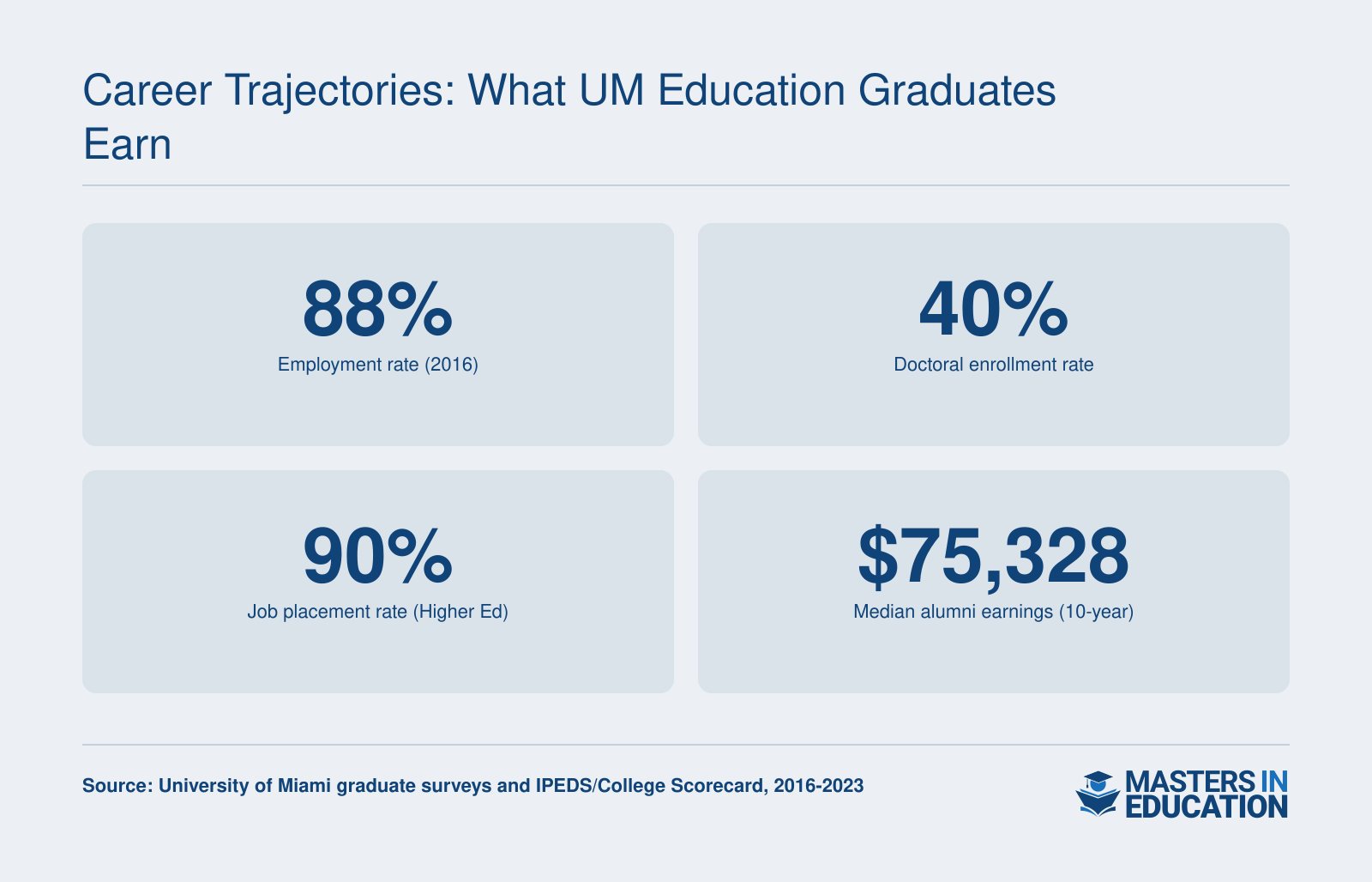 Career Trajectories: What UM Education Graduates Earn

88%
Employment rate (2016)

40%
Doctoral enrollment rate

90%
Job placement rate (Higher Ed)

$75,328
Median alumni earnings (10-year)

Source: University of Miami graduate surveys and IPEDS/College Scorecard, 2016-2023

MASTERS IN EDUCATION